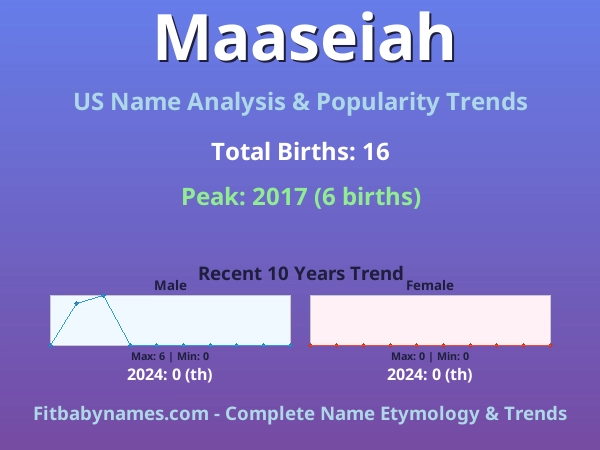 Maaseiah

US Name Analysis & Popularity Trends

Total Births: 16

Peak: 2017 (6 births)

Recent 10 Years Trend

Male

Max: 6 | Min: 0

2024: 0 (th)

Female

Max: 0 | Min: 0

2024: 0 (th)

Fitbabynames.com - Complete Name Etymology & Trends